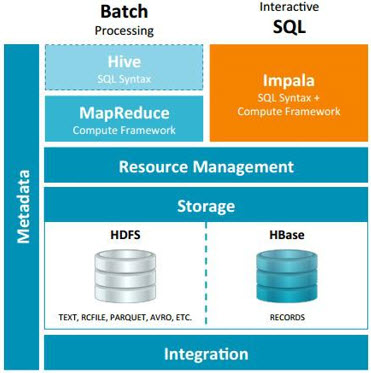 Batch
Processing

Interactive
SQL

Metadata

Hive
SQL Syntax

MapReduce
Compute Framework

Impala
SQL Syntax +
Compute Framework

Resource Management

Storage

HDFS

TEXT, RCFILE, PARQUET, AVRO, ETC.

HBase

RECORDS

Integration